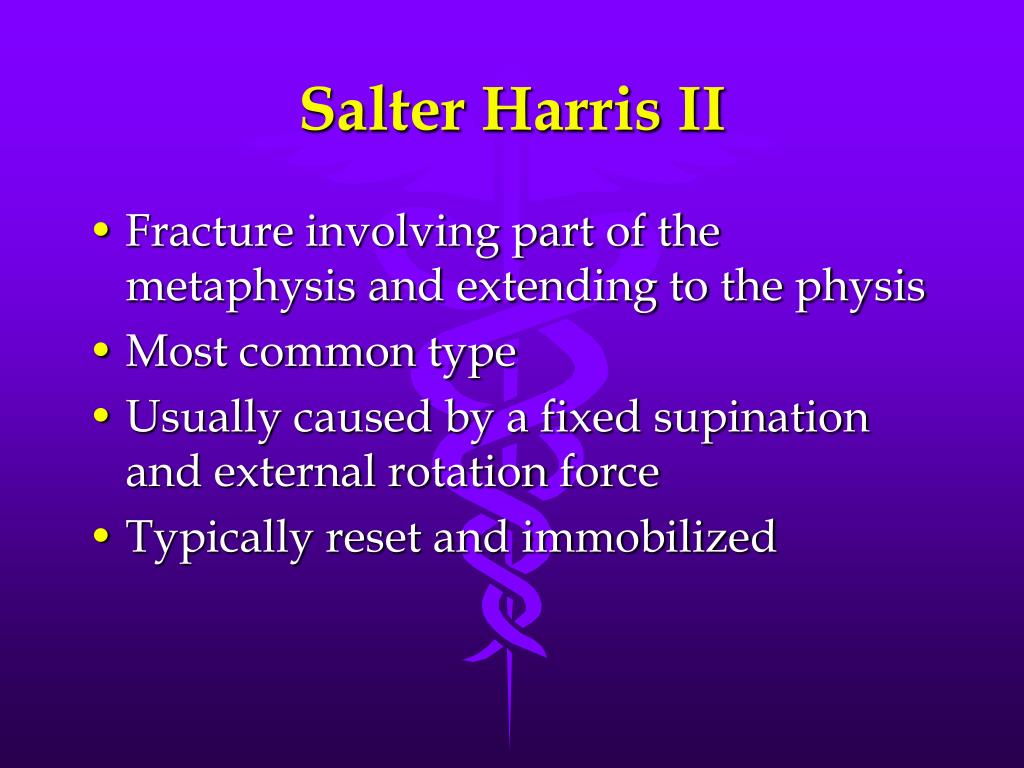 Salter Harris II

• Fracture involving part of the metaphysis and extending to the physis
• Most common type
• Usually caused by a fixed supination and external rotation force
• Typically reset and immobilized